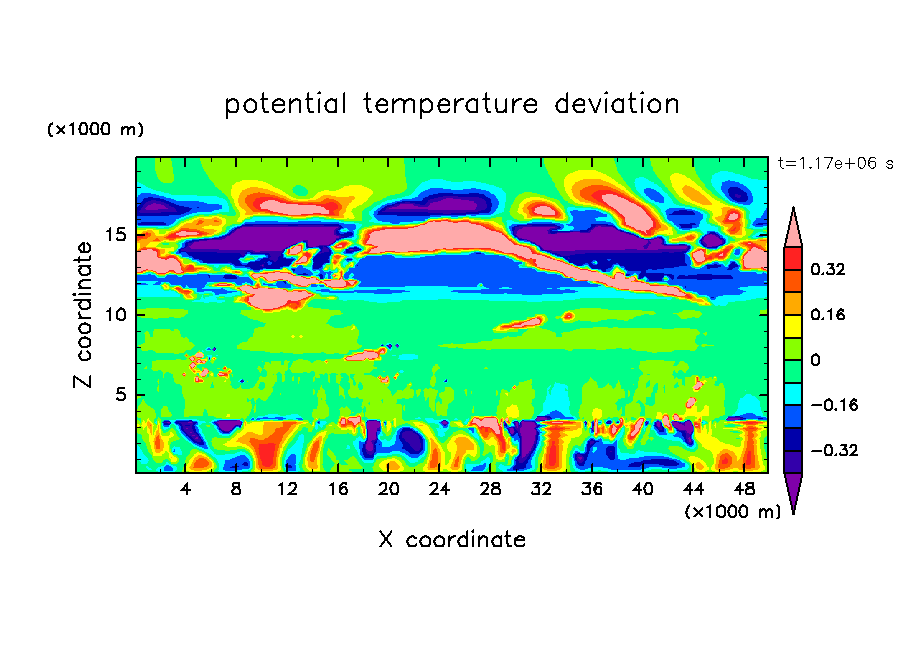 potential temperature deviation

(×1000 m)

t=1.17e+06 s

Z coordinate

15
10
5

0.32
0.16
0
−0.16
−0.32

4 8 12 16 20 24 28 32 36 40 44 48

(×1000 m)

X coordinate